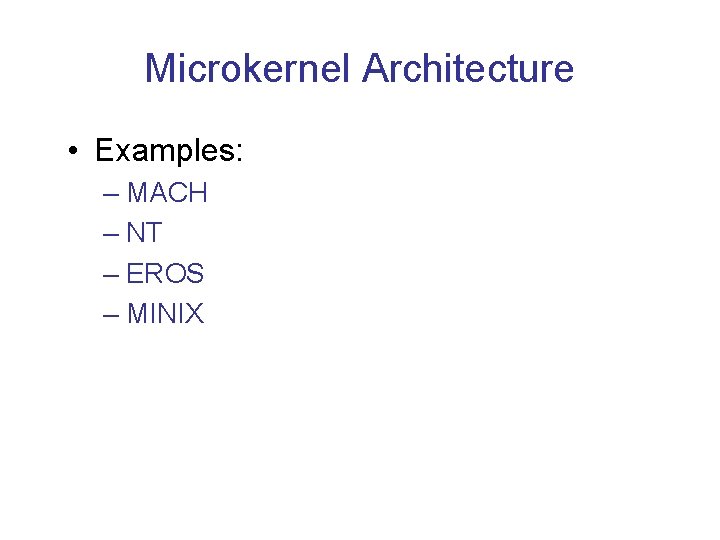 Microkernel Architecture

• Examples:
– MACH
– NT
– EROS
– MINIX